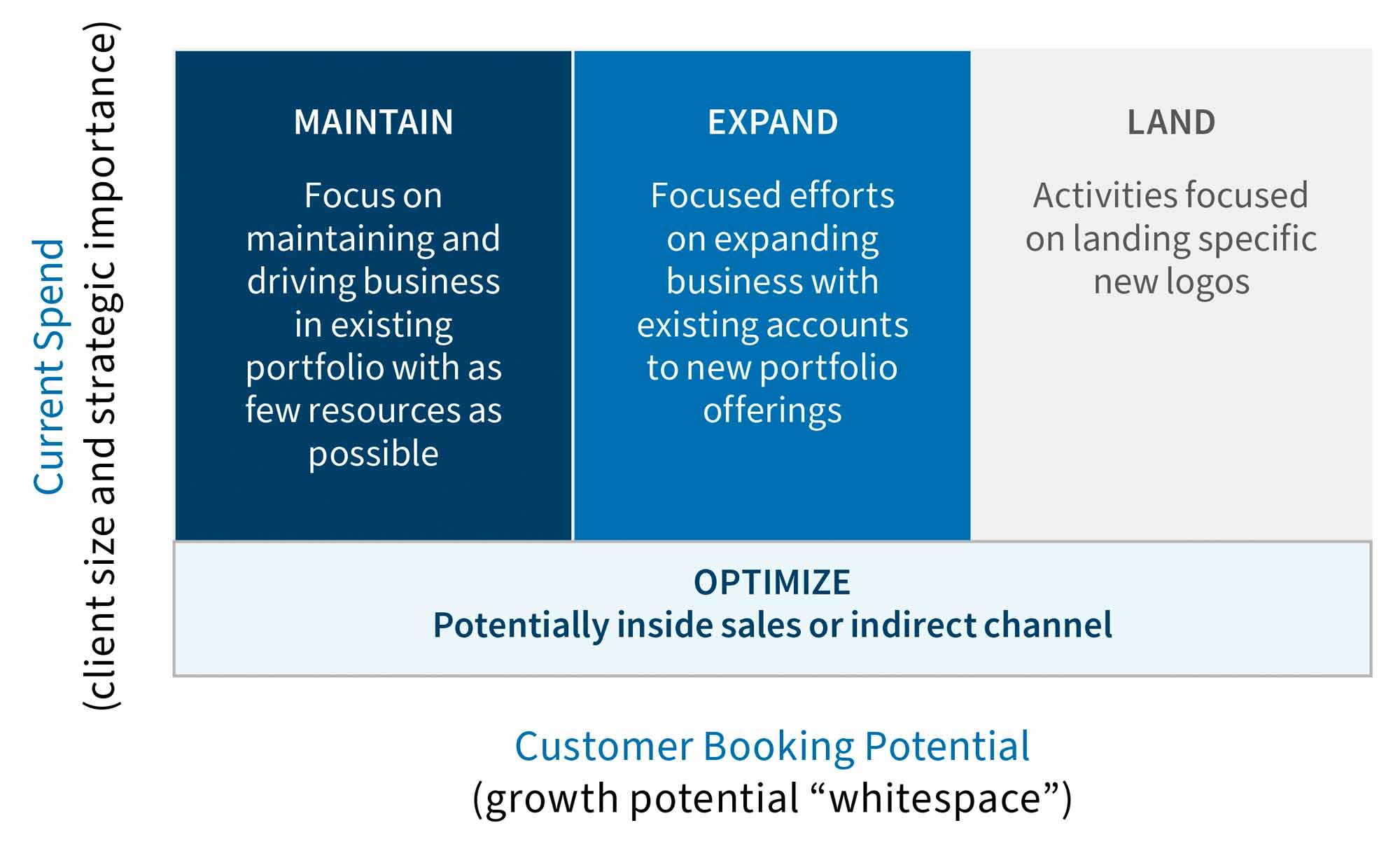 Current Spend
(client size and strategic importance)

MAINTAIN

Focus on maintaining and driving business in existing portfolio with as few resources as possible

EXPAND

Focused efforts on expanding business with existing accounts to new portfolio offerings

LAND

Activities focused on landing specific new logos

OPTIMIZE
Potentially inside sales or indirect channel

Customer Booking Potential
(growth potential “whitespace”)